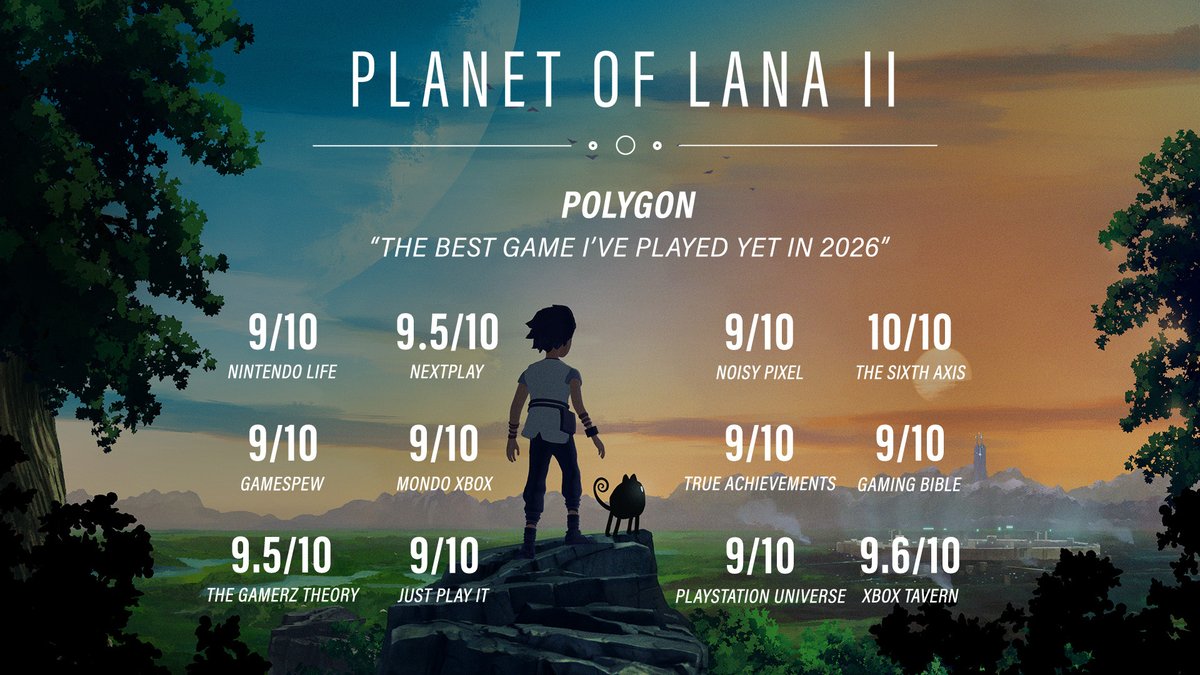 PLANET OF LANA II

POLYGON
"THE BEST GAME I'VE PLAYED YET IN 2026"

9/10
NINTENDO LIFE

9.5/10
NEXTPLAY

9/10
NOISY PIXEL

10/10
THE SIXTH AXIS

9/10
GAMESPEW

9/10
MONDO XBOX

9/10
TRUE ACHIEVEMENTS

9/10
GAMING BIBLE

9.5/10
THE GAMERZ THEORY

9/10
JUST PLAY IT

9/10
PLAYSTATION UNIVERSE

9.6/10
XBOX TAVERN